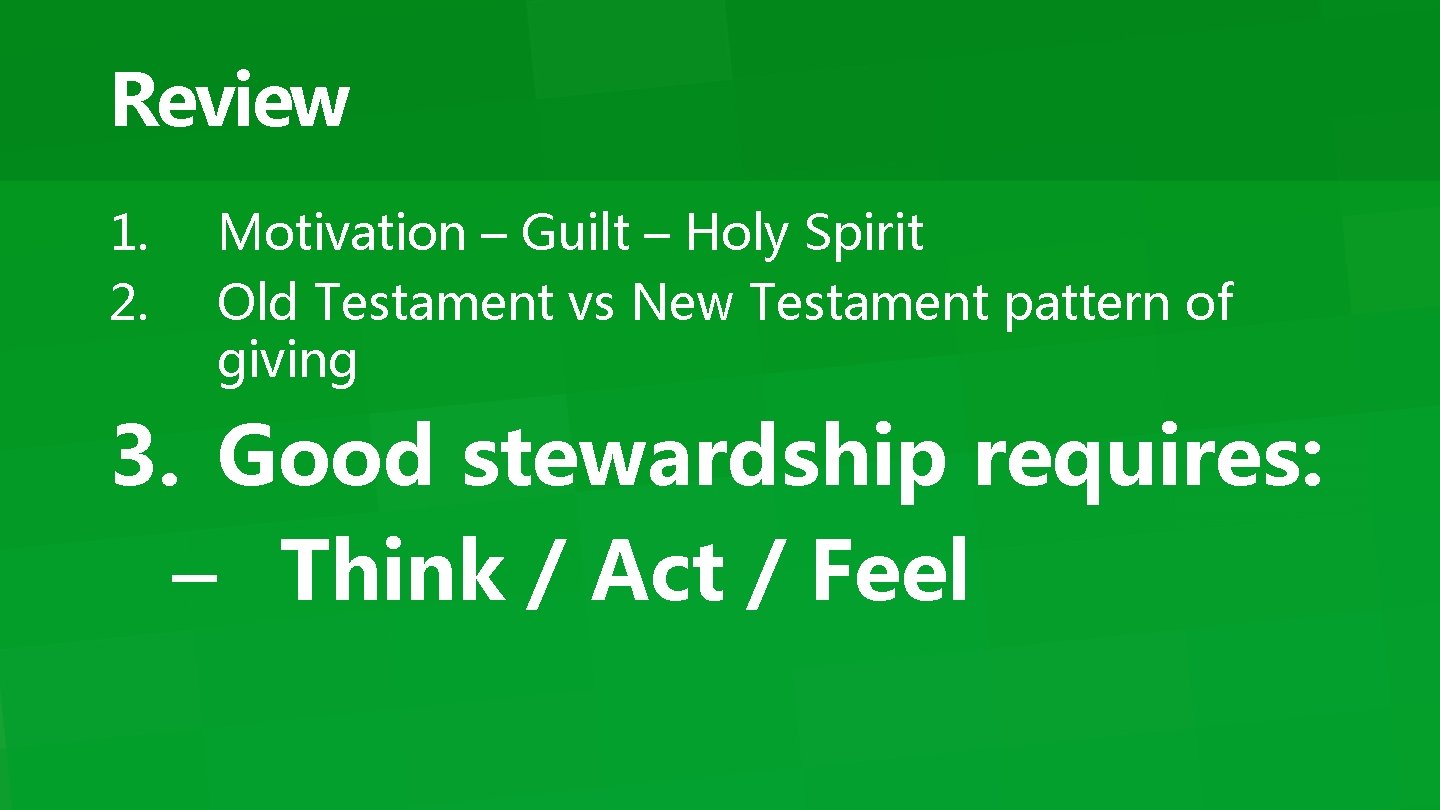 Review

1. Motivation – Guilt – Holy Spirit
2. Old Testament vs New Testament pattern of giving

3. Good stewardship requires:
– Think / Act / Feel